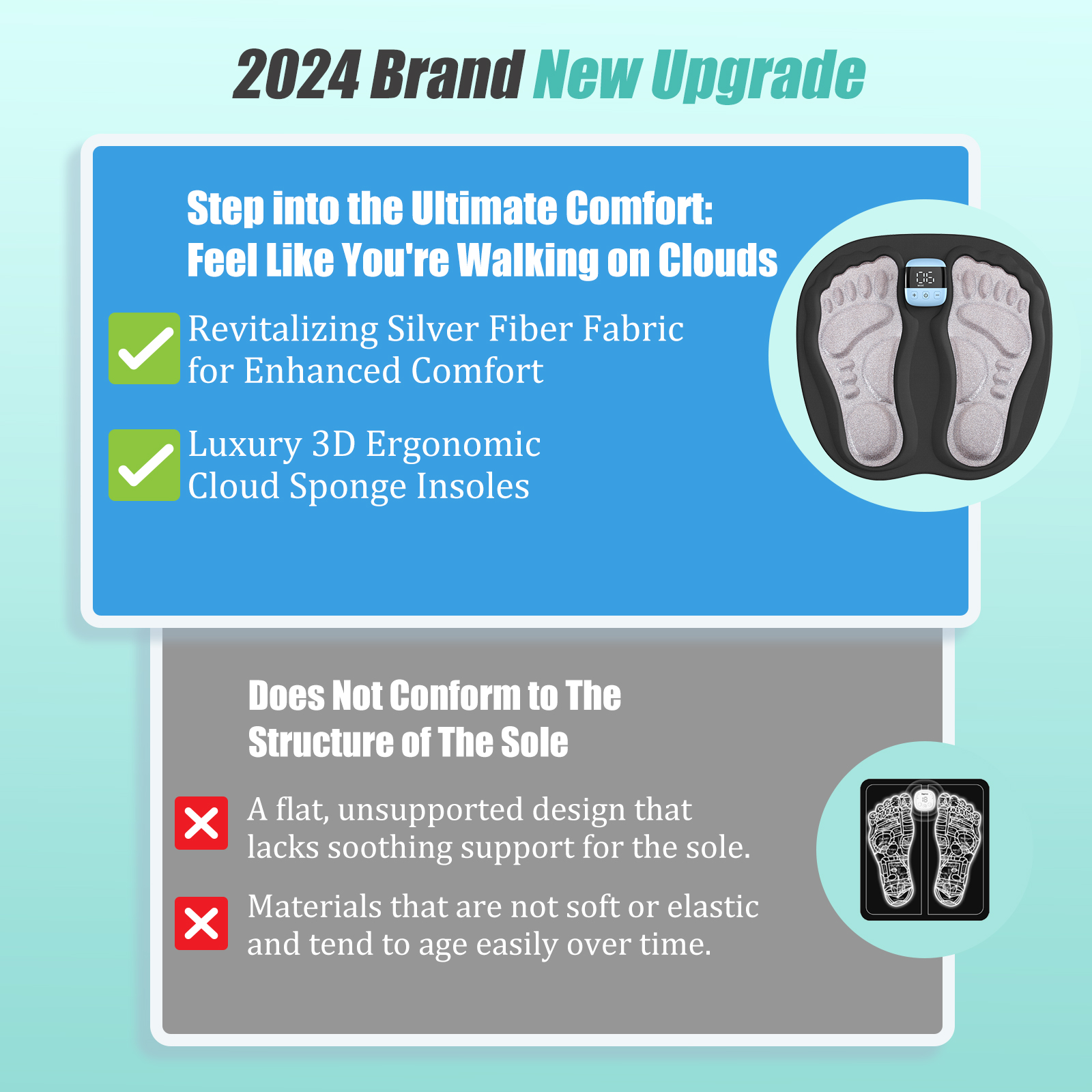 2024 Brand New Upgrade

Step into the Ultimate Comfort: Feel Like You're Walking on Clouds

Revitalizing Silver Fiber Fabric for Enhanced Comfort

Luxury 3D Ergonomic Cloud Sponge Insoles

06

Does Not Conform to The Structure of The Sole

A flat, unsupported design that lacks soothing support for the sole.

Materials that are not soft or elastic and tend to age easily over time.